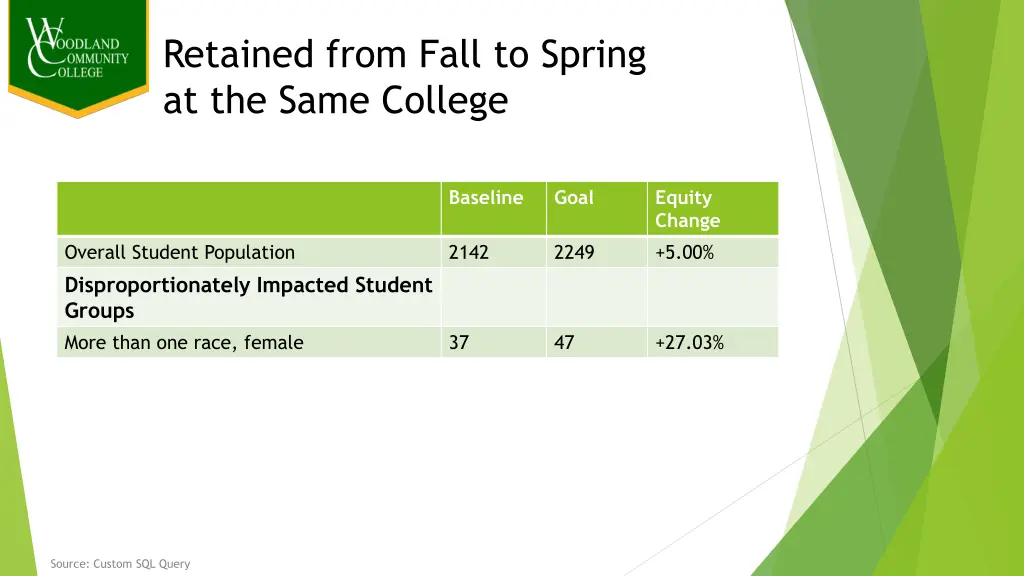 WOODLAND COMMUNITY COLLEGE

Retained from Fall to Spring at the Same College

| | Baseline | Goal | Equity Change |
|---|---|---|---|
| Overall Student Population | 2142 | 2249 | +5.00% |
| **Disproportionately Impacted Student Groups** | | | |
| More than one race, female | 37 | 47 | +27.03% |

Source: Custom SQL Query